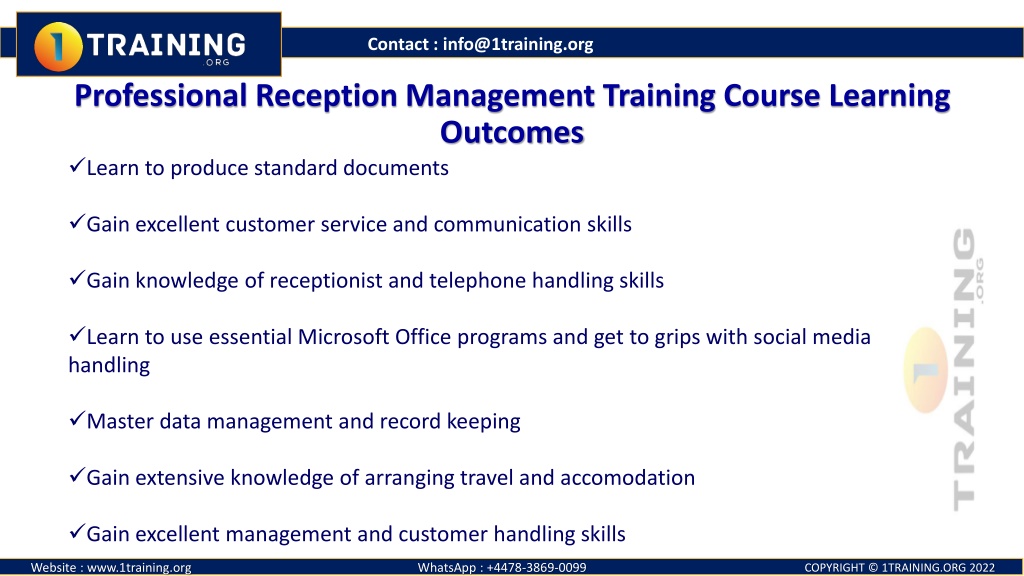 1 TRAINING .ORG

Contact : info@1training.org

Professional Reception Management Training Course Learning Outcomes

✓Learn to produce standard documents

✓Gain excellent customer service and communication skills

✓Gain knowledge of receptionist and telephone handling skills

✓Learn to use essential Microsoft Office programs and get to grips with social media handling

✓Master data management and record keeping

✓Gain extensive knowledge of arranging travel and accomodation

✓Gain excellent management and customer handling skills

1 TRAINING .ORG

Website : www.1training.org

WhatsApp : +4478-3869-0099

COPYRIGHT © 1TRAINING.ORG 2022